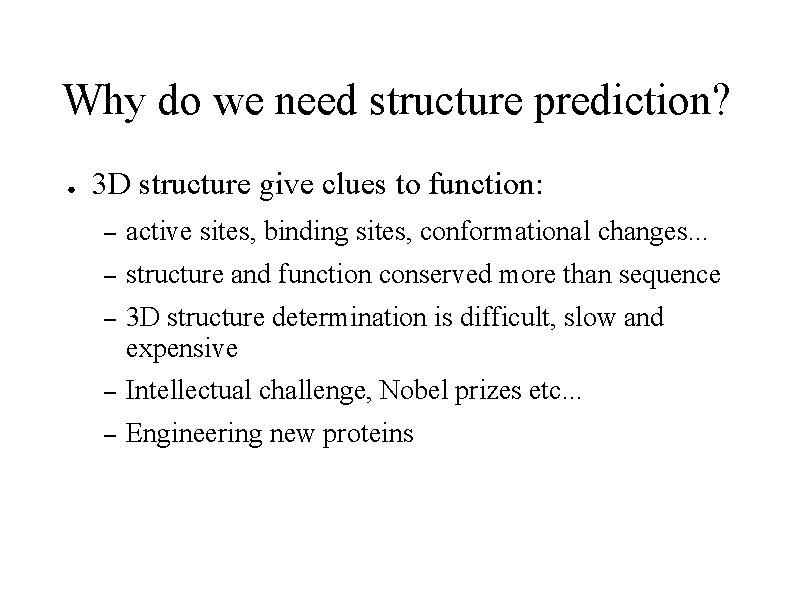 Why do we need structure prediction?

● 3D structure give clues to function:

– active sites, binding sites, conformational changes...

– structure and function conserved more than sequence

– 3D structure determination is difficult, slow and expensive

– Intellectual challenge, Nobel prizes etc...

– Engineering new proteins